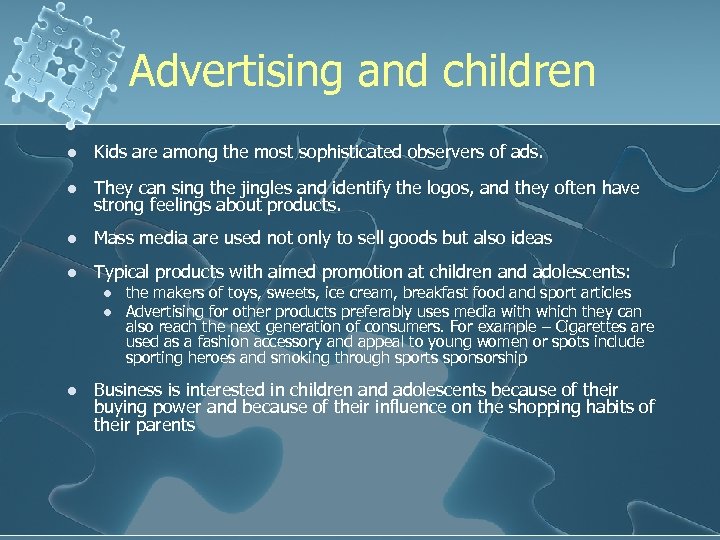 Advertising and children

- Kids are among the most sophisticated observers of ads.
- They can sing the jingles and identify the logos, and they often have strong feelings about products.
- Mass media are used not only to sell goods but also ideas
- Typical products with aimed promotion at children and adolescents:
  - the makers of toys, sweets, ice cream, breakfast food and sport articles
  - Advertising for other products preferably uses media with which they can also reach the next generation of consumers. For example – Cigarettes are used as a fashion accessory and appeal to young women or spots include sporting heroes and smoking through sports sponsorship
- Business is interested in children and adolescents because of their buying power and because of their influence on the shopping habits of their parents